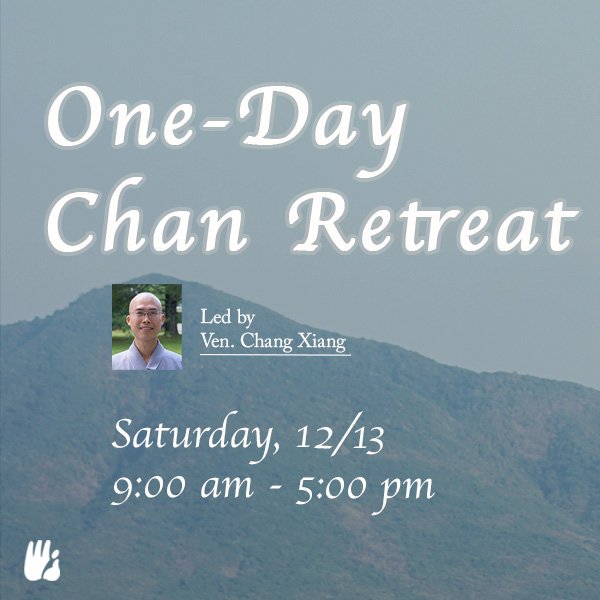 One-Day Chan Retreat

Led by
Ven. Chang Xiang

Saturday, 12/13
9:00 am - 5:00 pm